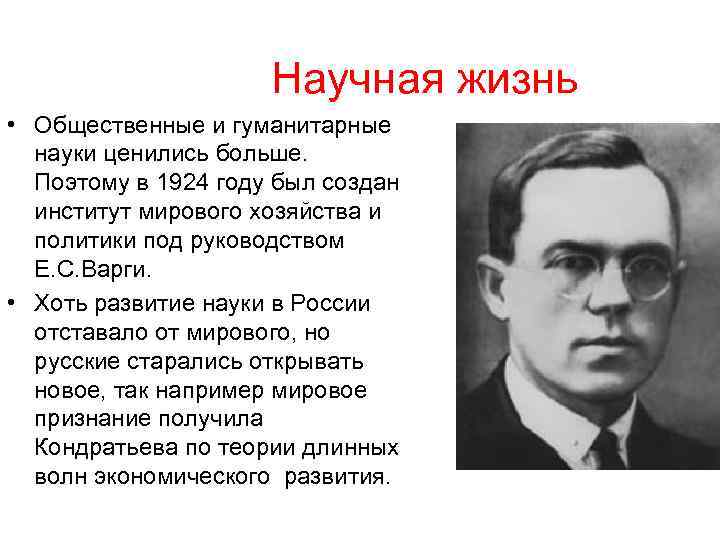 Научная жизнь

• Общественные и гуманитарные науки ценились больше. Поэтому в 1924 году был создан институт мирового хозяйства и политики под руководством Е.С.Варги.

• Хоть развитие науки в России отставало от мирового, но русские старались открывать новое, так например мировое признание получила Кондратьева по теории длинных волн экономического развития.